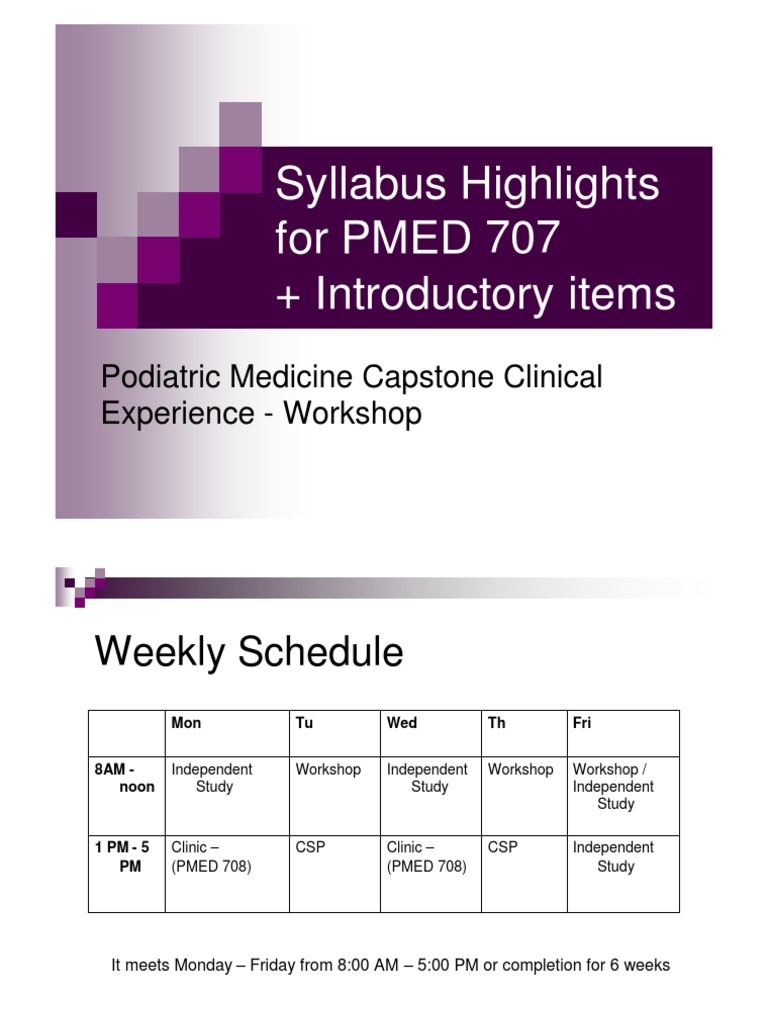 Syllabus Highlights for PMED 707 + Introductory items

Podiatric Medicine Capstone Clinical Experience - Workshop

Weekly Schedule

|  | Mon | Tu | Wed | Th | Fri |
|---|---|---|---|---|---|
| 8AM - noon | Independent Study | Workshop | Independent Study | Workshop | Workshop / Independent Study |
| 1 PM - 5 PM | Clinic – (PMED 708) | CSP | Clinic – (PMED 708) | CSP | Independent Study |

It meets Monday – Friday from 8:00 AM – 5:00 PM or completion for 6 weeks